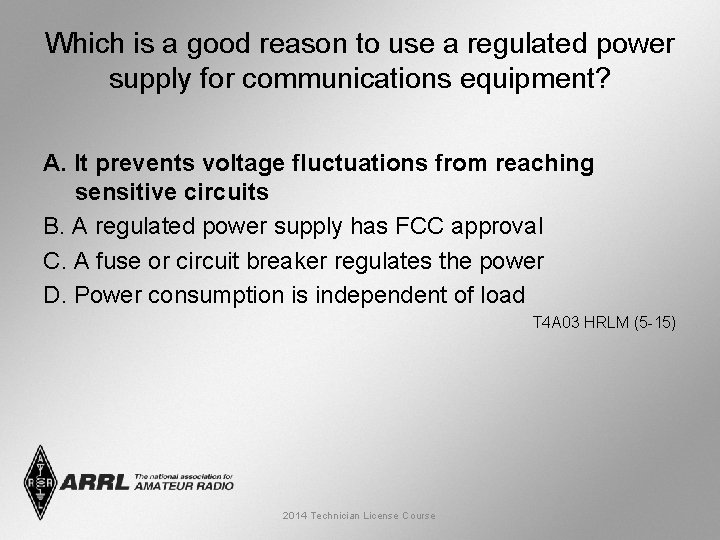 Which is a good reason to use a regulated power supply for communications equipment?

A. It prevents voltage fluctuations from reaching sensitive circuits

B. A regulated power supply has FCC approval

C. A fuse or circuit breaker regulates the power

D. Power consumption is independent of load

T4A03 HRLM (5-15)

ARRL The national association for AMATEUR RADIO

2014 Technician License Course